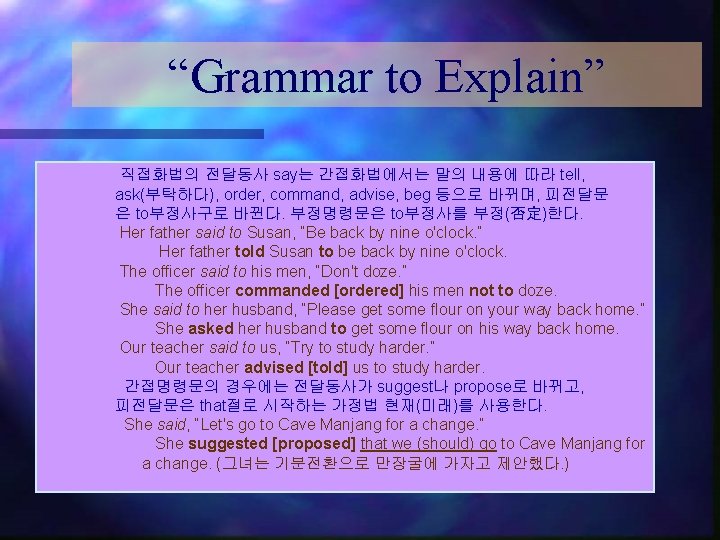 “Grammar to Explain”

직접화법의 전달동사 say는 간접화법에서는 말의 내용에 따라 tell, ask(부탁하다), order, command, advise, beg 등으로 바뀌며, 피전달문은 to부정사구로 바뀐다. 부정명령문은 to부정사를 부정(否定)한다.
Her father said to Susan, "Be back by nine o'clock."
Her father told Susan to be back by nine o'clock.
The officer said to his men, "Don't doze."
The officer commanded [ordered] his men not to doze.
She said to her husband, "Please get some flour on your way back home."
She asked her husband to get some flour on his way back home.
Our teacher said to us, "Try to study harder."
Our teacher advised [told] us to study harder.
간접명령문의 경우에는 전달동사가 suggest나 propose로 바뀌고, 피전달문은 that절로 시작하는 가정법 현재(미래)를 사용한다.
She said, "Let's go to Cave Manjang for a change."
She suggested [proposed] that we (should) go to Cave Manjang for a change. (그녀는 기분전환으로 만장굴에 가자고 제안했다.)